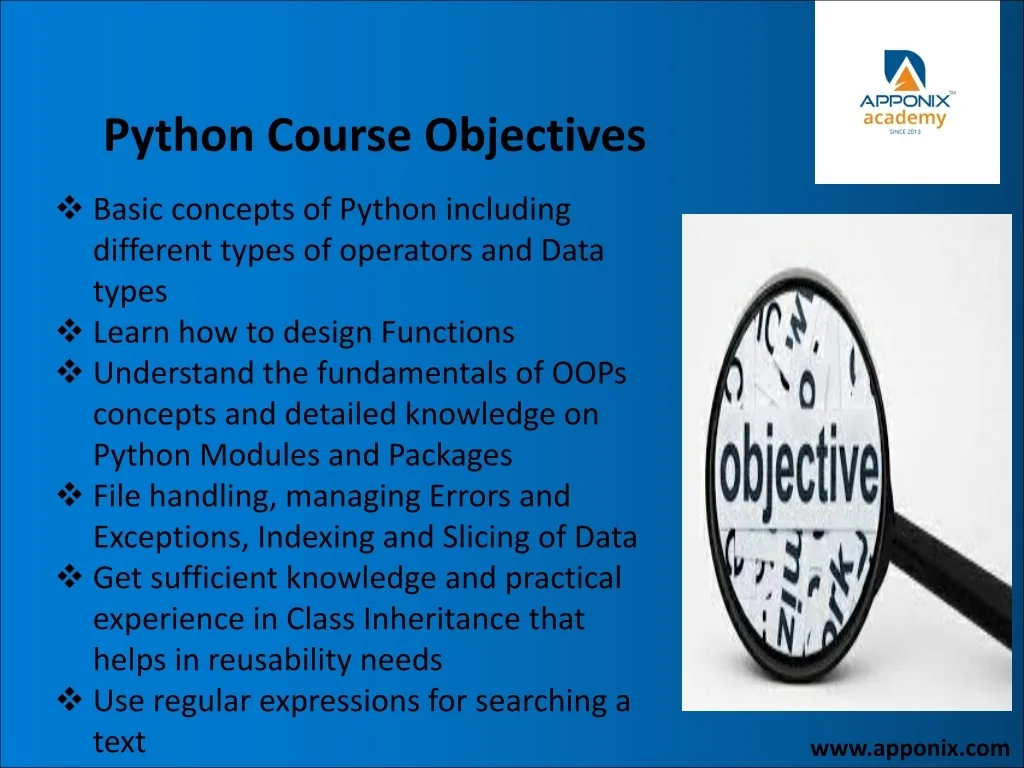 APPONIX™ academy SINCE 2013

Python Course Objectives

❖ Basic concepts of Python including different types of operators and Data types
❖ Learn how to design Functions
❖ Understand the fundamentals of OOPs concepts and detailed knowledge on Python Modules and Packages
❖ File handling, managing Errors and Exceptions, Indexing and Slicing of Data
❖ Get sufficient knowledge and practical experience in Class Inheritance that helps in reusability needs
❖ Use regular expressions for searching a text

objective

www.apponix.com